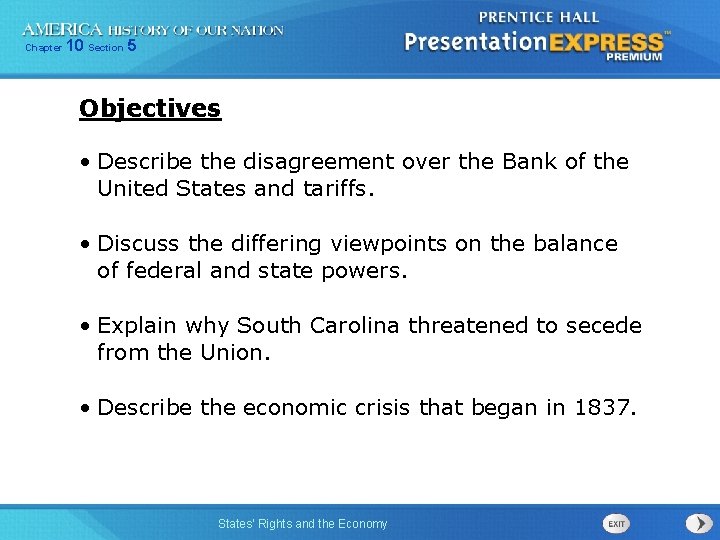 AMERICA HISTORY OF OUR NATION
Chapter 10 Section 5

PRENTICE HALL
PresentationEXPRESS™
PREMIUM

Objectives

• Describe the disagreement over the Bank of the United States and tariffs.

• Discuss the differing viewpoints on the balance of federal and state powers.

• Explain why South Carolina threatened to secede from the Union.

• Describe the economic crisis that began in 1837.

States' Rights and the Economy

EXIT